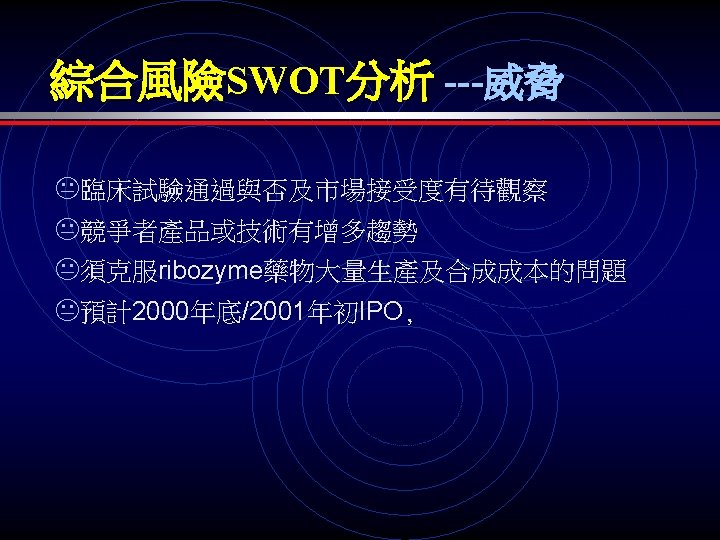 綜合風險SWOT分析 ---威脅

😐臨床試驗通過與否及市場接受度有待觀察

😐競爭者產品或技術有增多趨勢

😐須克服ribozyme藥物大量生產及合成成本的問題

😐預計2000年底/2001年初IPO,